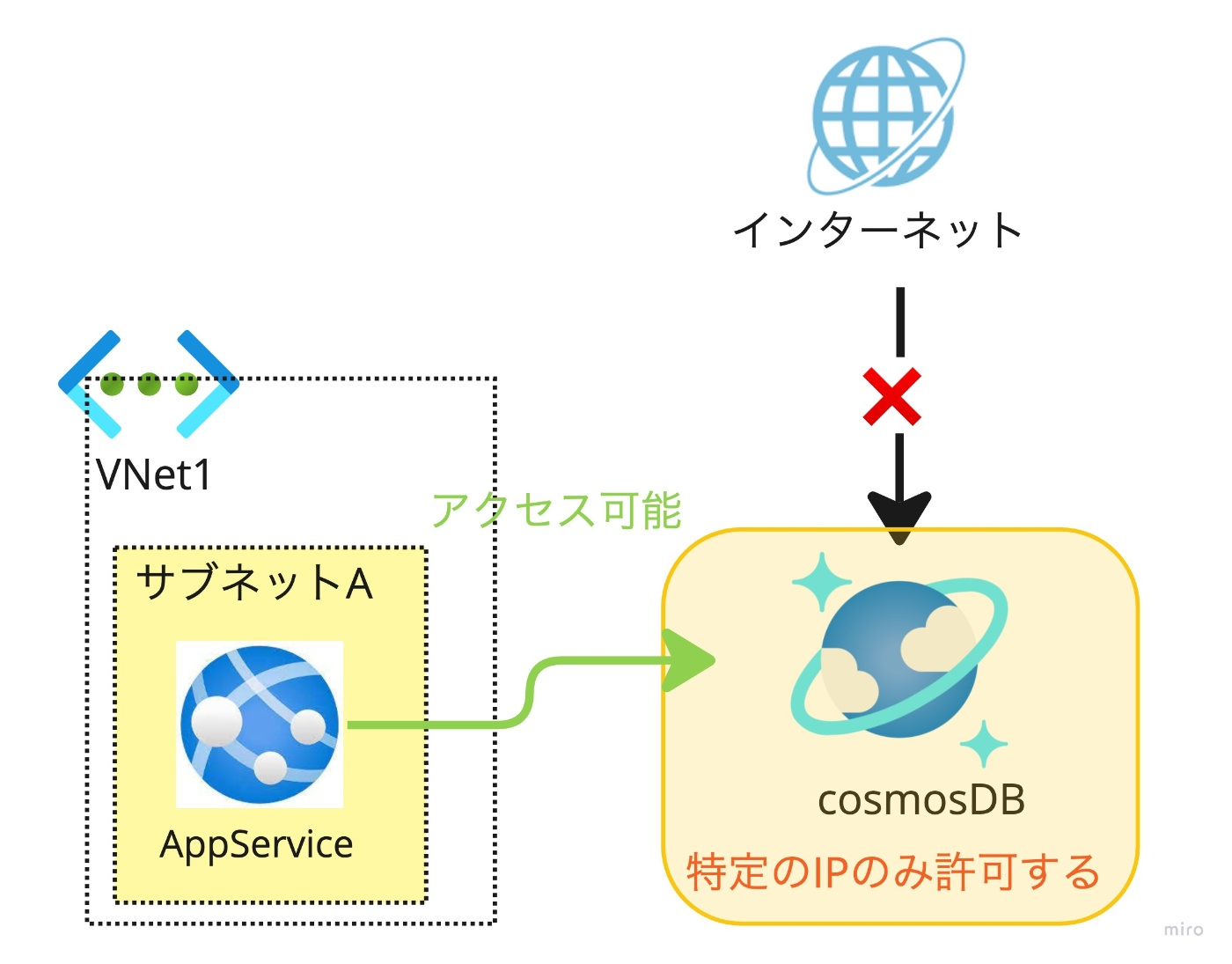 インターネット

VNet1

アクセス可能

サブネットA

AppService

cosmosDB

特定のIPのみ許可する

miro